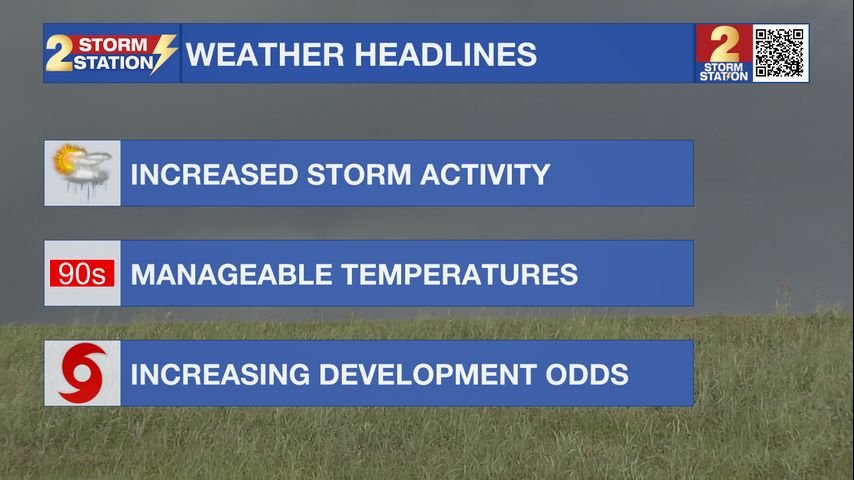 2 STORM STATION WEATHER HEADLINES

2 STORM STATION

INCREASED STORM ACTIVITY

90s MANAGEABLE TEMPERATURES

INCREASING DEVELOPMENT ODDS